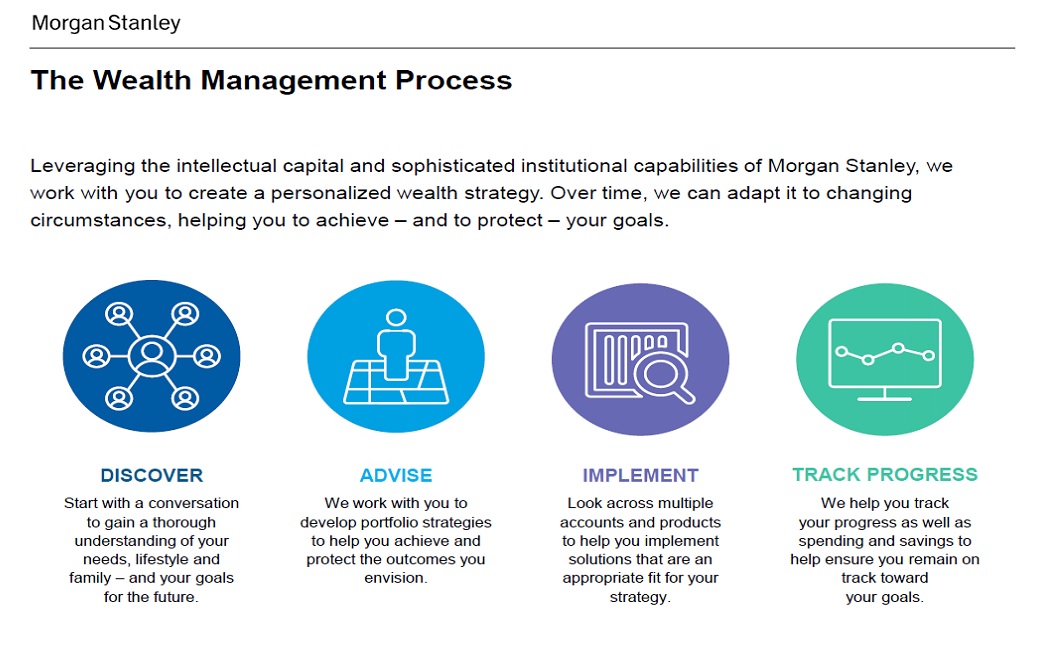 Morgan Stanley

The Wealth Management Process

Leveraging the intellectual capital and sophisticated institutional capabilities of Morgan Stanley, we work with you to create a personalized wealth strategy. Over time, we can adapt it to changing circumstances, helping you to achieve – and to protect – your goals.

DISCOVER

Start with a conversation to gain a thorough understanding of your needs, lifestyle and family – and your goals for the future.

ADVISE

We work with you to develop portfolio strategies to help you achieve and protect the outcomes you envision.

IMPLEMENT

Look across multiple accounts and products to help you implement solutions that are an appropriate fit for your strategy.

TRACK PROGRESS

We help you track your progress as well as spending and savings to help ensure you remain on track toward your goals.